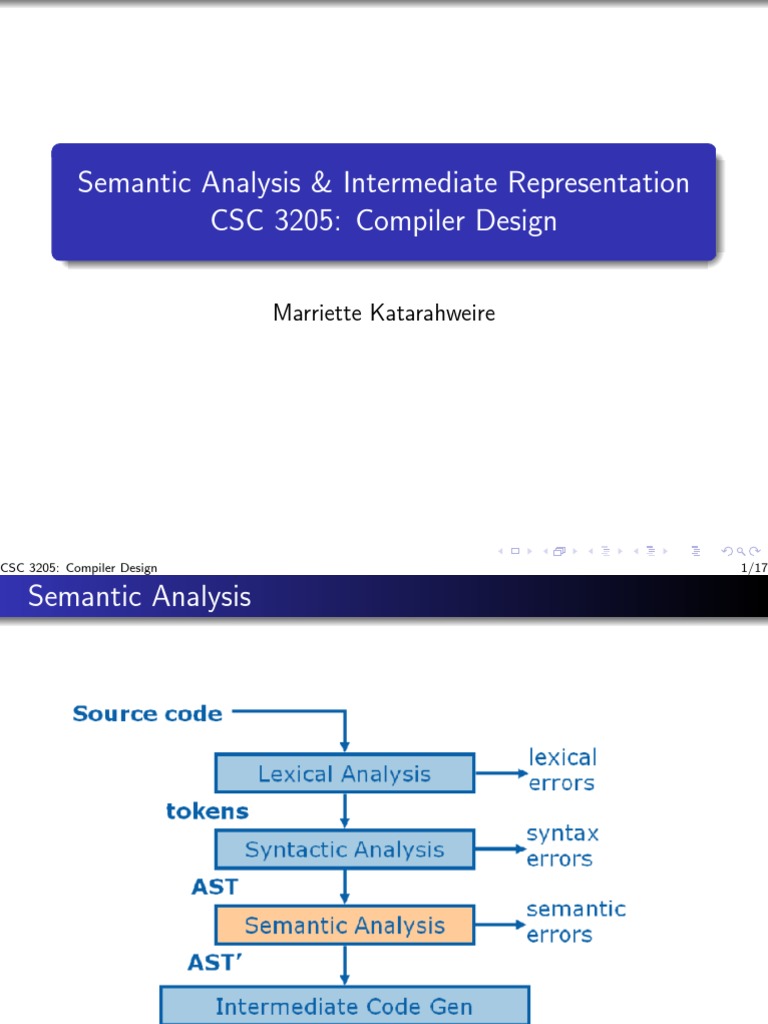 Semantic Analysis & Intermediate Representation
CSC 3205: Compiler Design

Marriette Katarahweire

CSC 3205: Compiler Design 1/17

Semantic Analysis

Source code

Lexical Analysis

lexical errors

tokens

Syntactic Analysis

syntax errors

AST

Semantic Analysis

semantic errors

AST'

Intermediate Code Gen